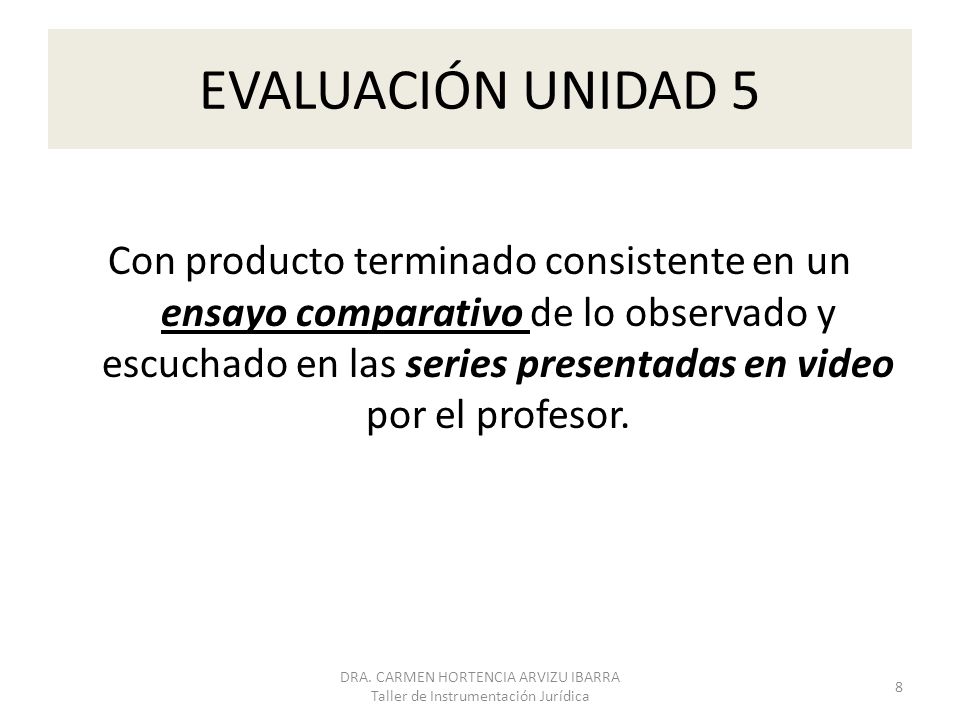 EVALUACIÓN UNIDAD 5

Con producto terminado consistente en un ensayo comparativo de lo observado y escuchado en las series presentadas en video por el profesor.

DRA. CARMEN HORTENCIA ARVIZU IBARRA
Taller de Instrumentación Jurídica

8